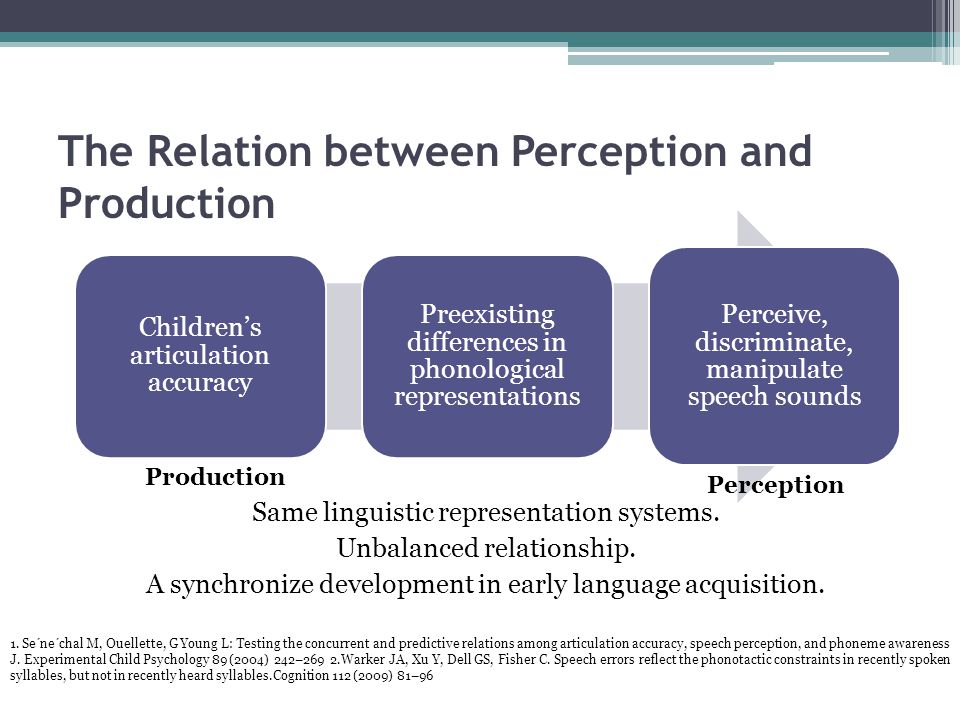 The Relation between Perception and Production

Children's articulation accuracy

Preexisting differences in phonological representations

Perceive, discriminate, manipulate speech sounds

Production

Perception

Same linguistic representation systems.
Unbalanced relationship.
A synchronize development in early language acquisition.

1. Se´ne´chal M, Ouellette, G Young L: Testing the concurrent and predictive relations among articulation accuracy, speech perception, and phoneme awareness J. Experimental Child Psychology 89 (2004) 242–269 2.Warker JA, Xu Y, Dell GS, Fisher C. Speech errors reflect the phonotactic constraints in recently spoken syllables, but not in recently heard syllables.Cognition 112 (2009) 81–96